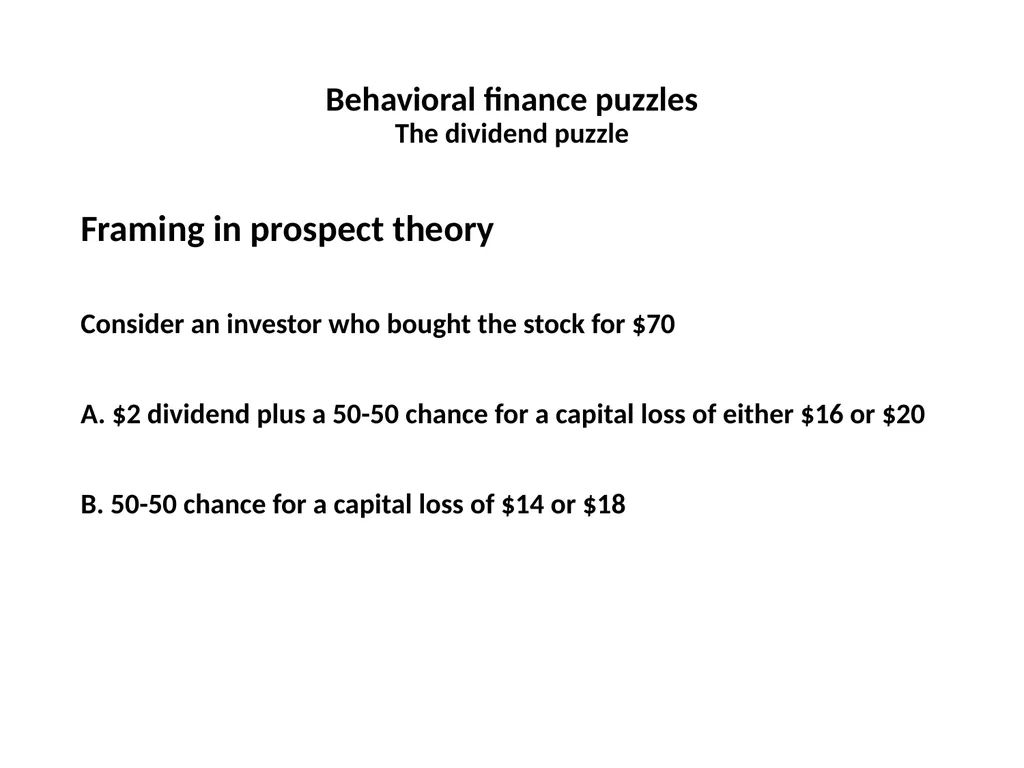 Behavioral finance puzzles
The dividend puzzle

Framing in prospect theory

Consider an investor who bought the stock for \$70

A. \$2 dividend plus a 50-50 chance for a capital loss of either \$16 or \$20

B. 50-50 chance for a capital loss of \$14 or \$18